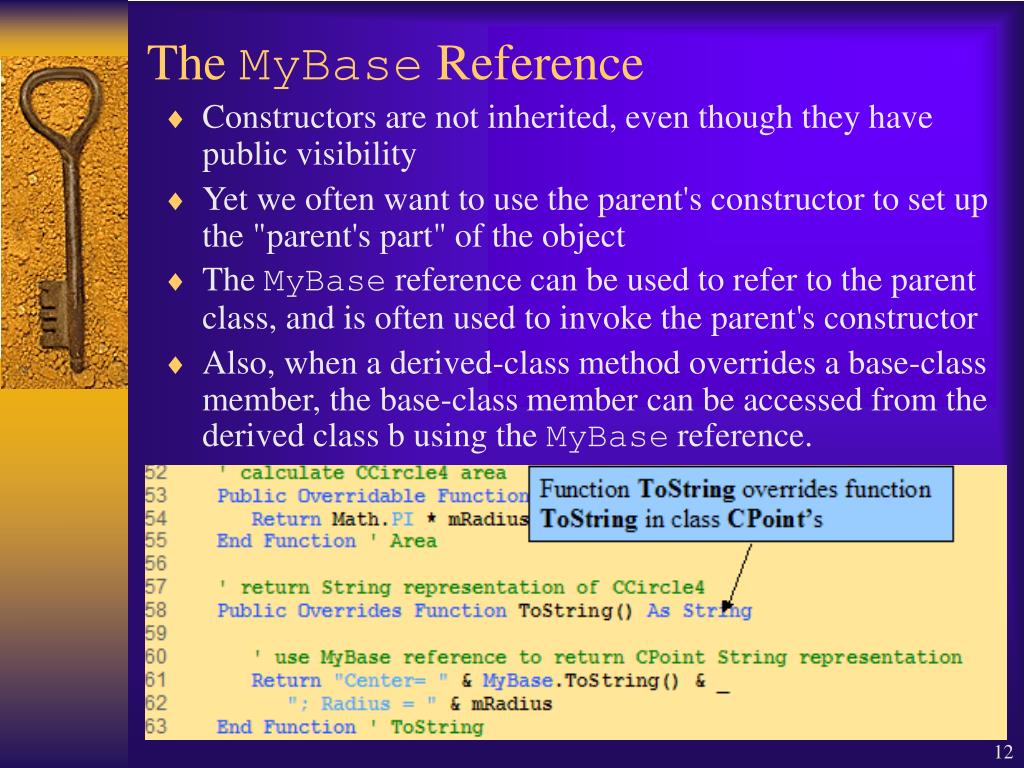 The MyBase Reference

♦ Constructors are not inherited, even though they have public visibility

♦ Yet we often want to use the parent's constructor to set up the "parent's part" of the object

♦ The MyBase reference can be used to refer to the parent class, and is often used to invoke the parent's constructor

♦ Also, when a derived-class method overrides a base-class member, the base-class member can be accessed from the derived class b using the MyBase reference.

52 ' calculate CCircle4 area
53 Public Overridable Function
54 Return Math.PI * mRadius
55 End Function ' Area
56
57 ' return String representation of CCircle4
58 Public Overrides Function ToString() As String
59
60 ' use MyBase reference to return CPoint String representation
61 Return "Center= " & MyBase.ToString() & _
62 "; Radius = " & mRadius
63 End Function ' ToString

Function ToString overrides function ToString in class CPoint's

12